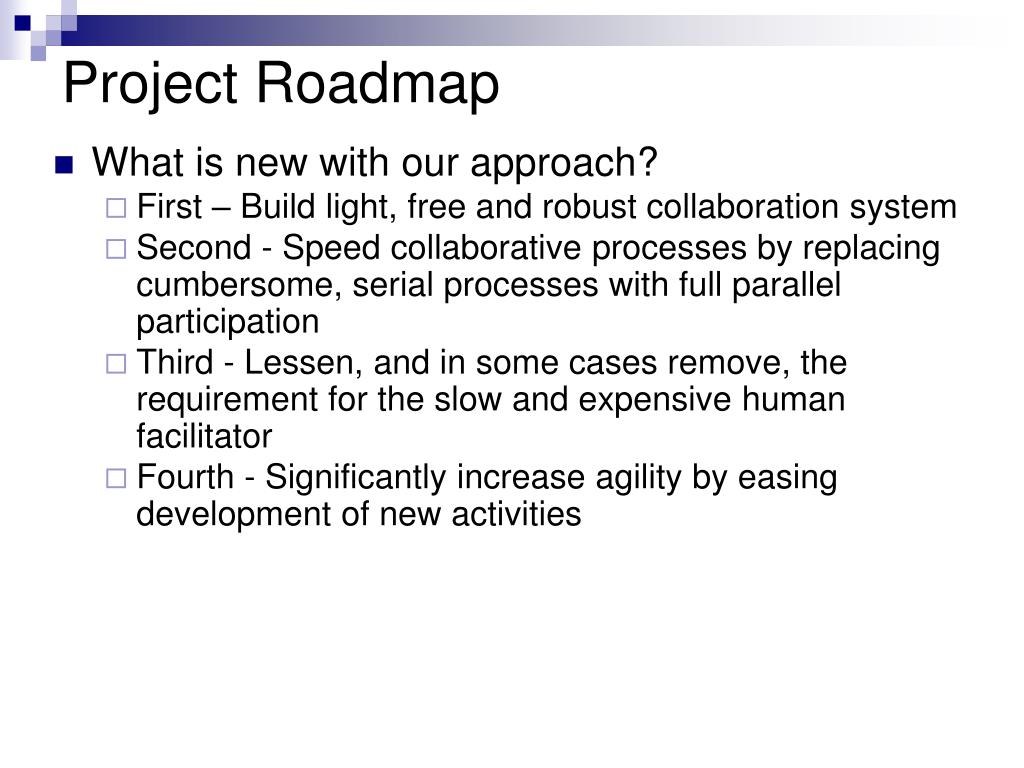 Project Roadmap

What is new with our approach?

First – Build light, free and robust collaboration system

Second - Speed collaborative processes by replacing cumbersome, serial processes with full parallel participation

Third - Lessen, and in some cases remove, the requirement for the slow and expensive human facilitator

Fourth - Significantly increase agility by easing development of new activities